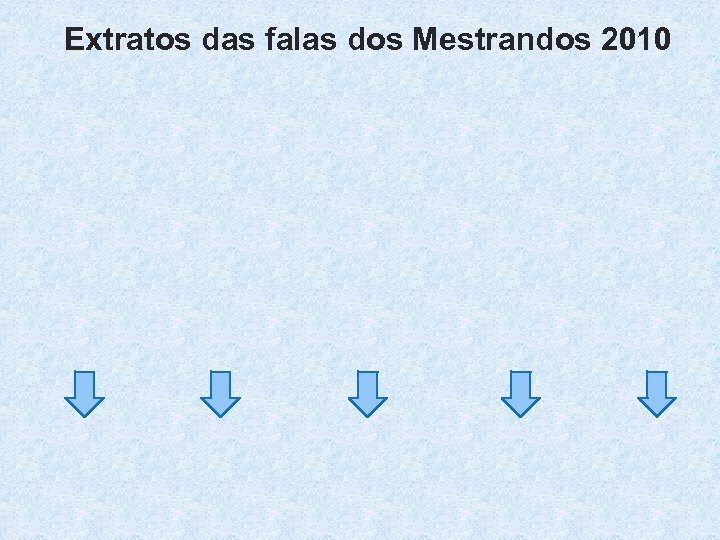 Extratos das falas dos Mestrandos 2010